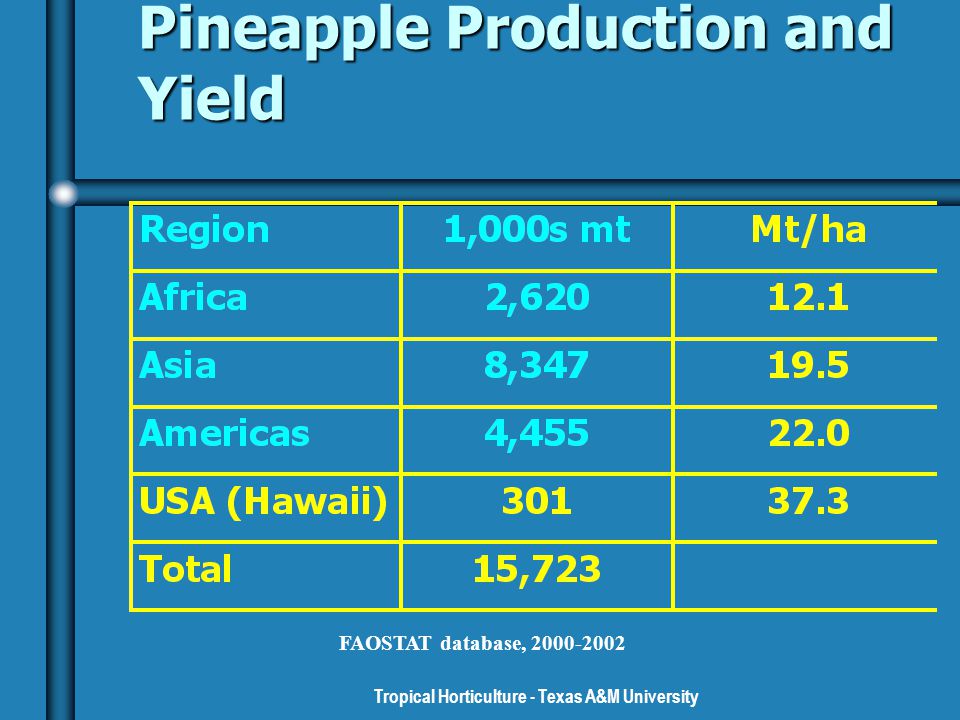 Pineapple Production and Yield

| Region | 1,000s mt | Mt/ha |
|---|---|---|
| Africa | 2,620 | 12.1 |
| Asia | 8,347 | 19.5 |
| Americas | 4,455 | 22.0 |
| USA (Hawaii) | 301 | 37.3 |
| Total | 15,723 | |

FAOSTAT database, 2000-2002

Tropical Horticulture - Texas A&M University